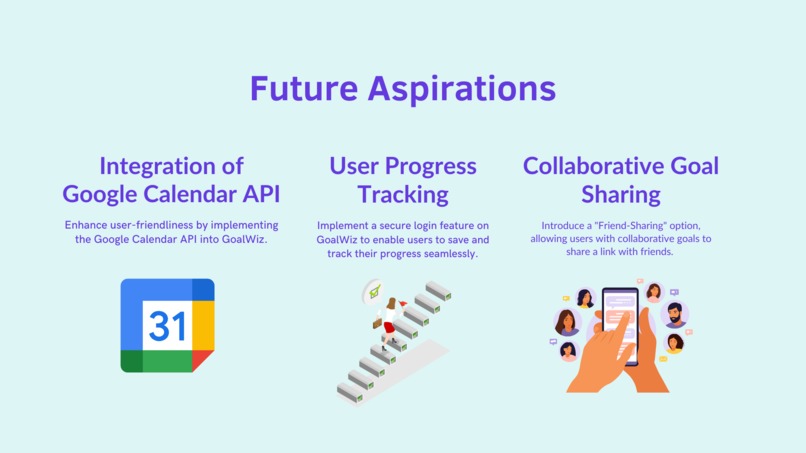 Future Aspirations

Integration of Google Calendar API

Enhance user-friendliness by implementing the Google Calendar API into GoalWiz.

31

User Progress Tracking

Implement a secure login feature on GoalWiz to enable users to save and track their progress seamlessly.

Collaborative Goal Sharing

Introduce a "Friend-Sharing" option, allowing users with collaborative goals to share a link with friends.